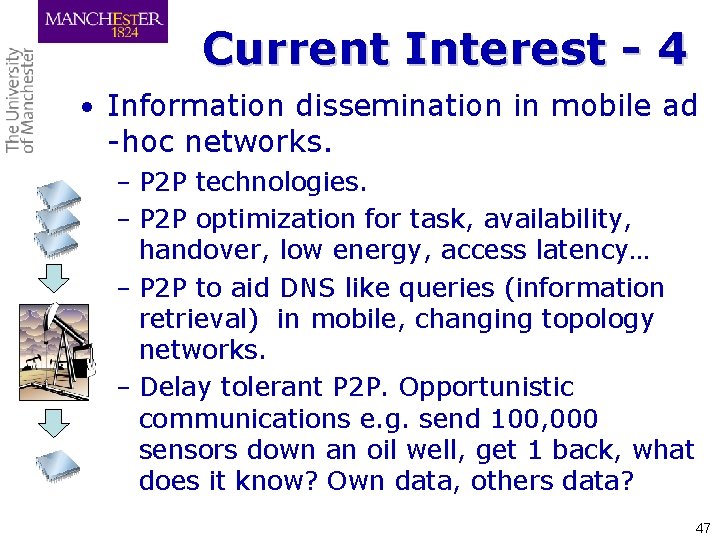 MANCHESTER
1824

The University of Manchester

Current Interest - 4

• Information dissemination in mobile ad -hoc networks.
– P2P technologies.
– P2P optimization for task, availability, handover, low energy, access latency…
– P2P to aid DNS like queries (information retrieval) in mobile, changing topology networks.
– Delay tolerant P2P. Opportunistic communications e.g. send 100,000 sensors down an oil well, get 1 back, what does it know? Own data, others data?

47